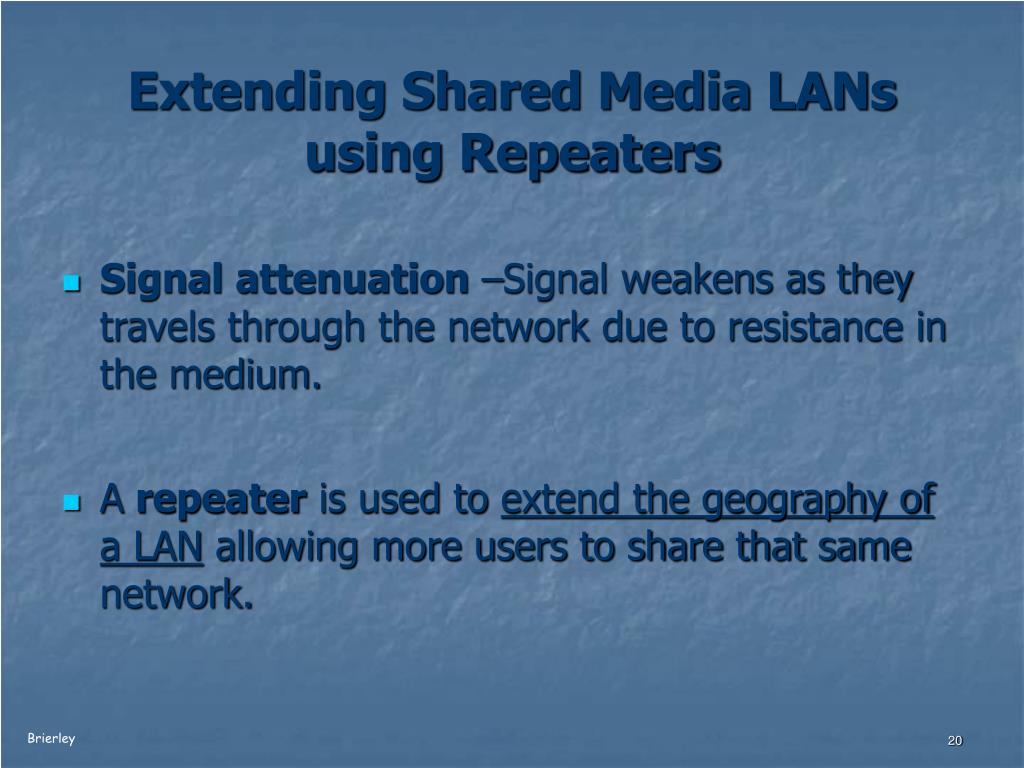 Extending Shared Media LANs using Repeaters

Signal attenuation –Signal weakens as they travels through the network due to resistance in the medium.

A repeater is used to extend the geography of a LAN allowing more users to share that same network.

Brierley

20